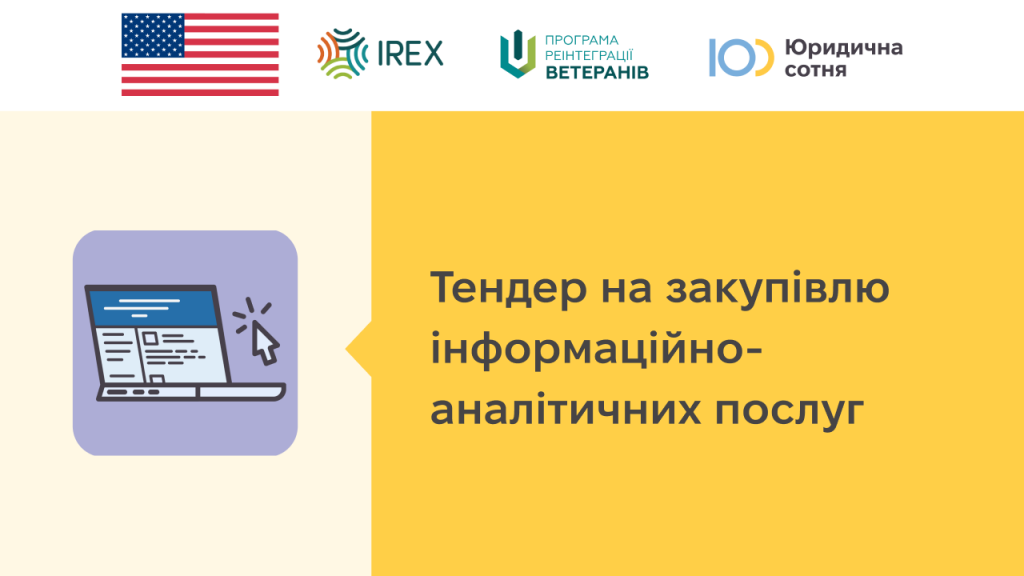 IREX

ПРОГРАМА РЕІНТЕГРАЦІЇ ВЕТЕРАНІВ

Юридична сотня

Тендер на закупівлю інформаційно-аналітичних послуг